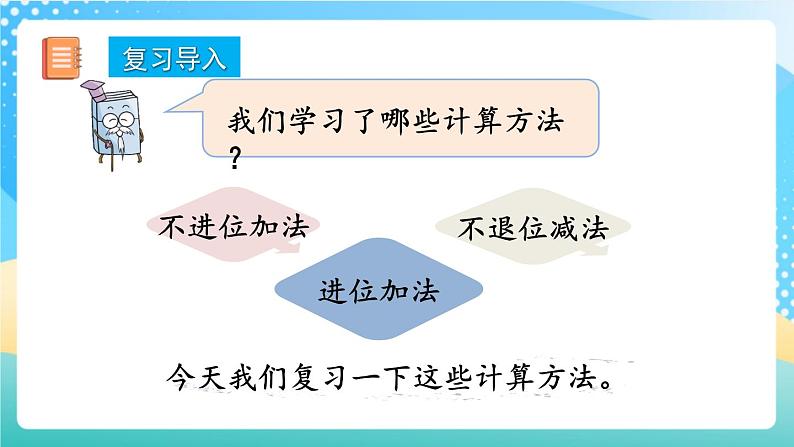 复习导入

我们学习了哪些计算方法？

不进位加法

不退位减法

进位加法

今天我们复习一下这些计算方法。